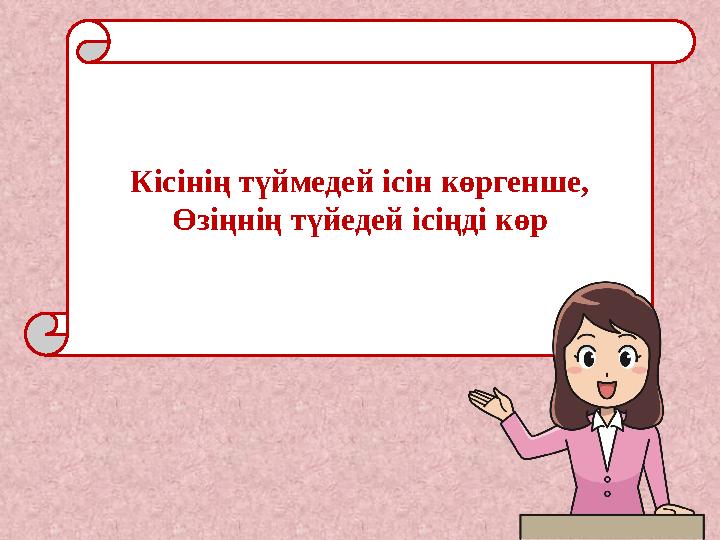 Кісінің түймедей ісін көргенше,
Өзіңнің түйедей ісіңді көр